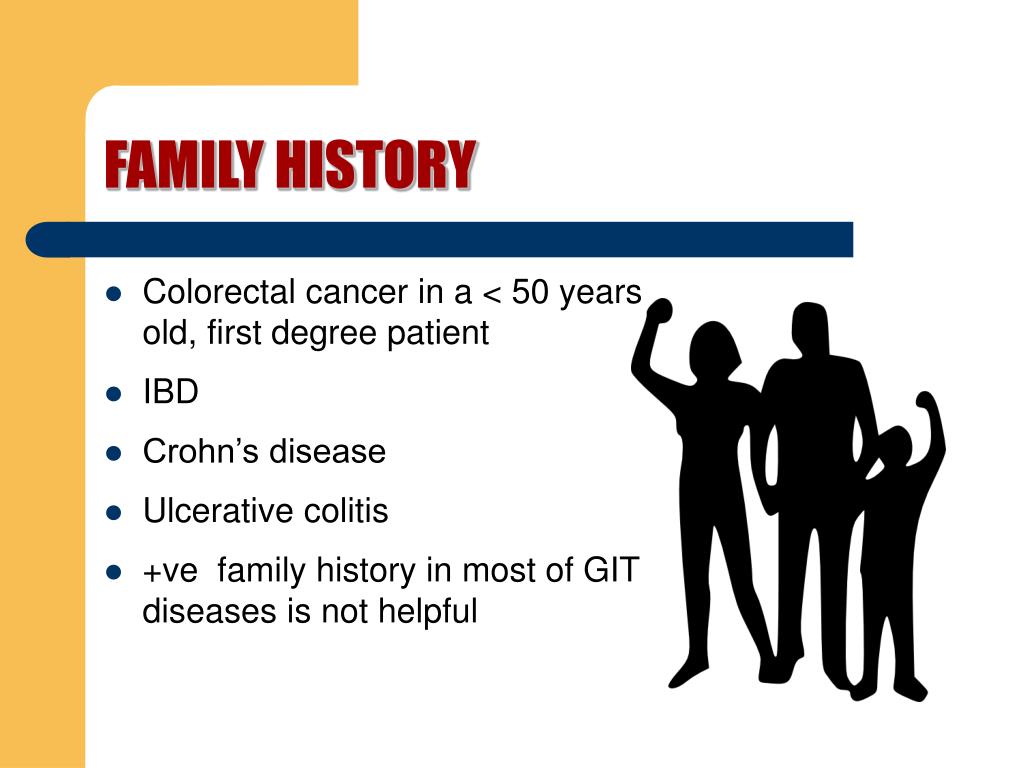 FAMILY HISTORY

- Colorectal cancer in a < 50 years old, first degree patient
- IBD
- Crohn’s disease
- Ulcerative colitis
- +ve family history in most of GIT diseases is not helpful